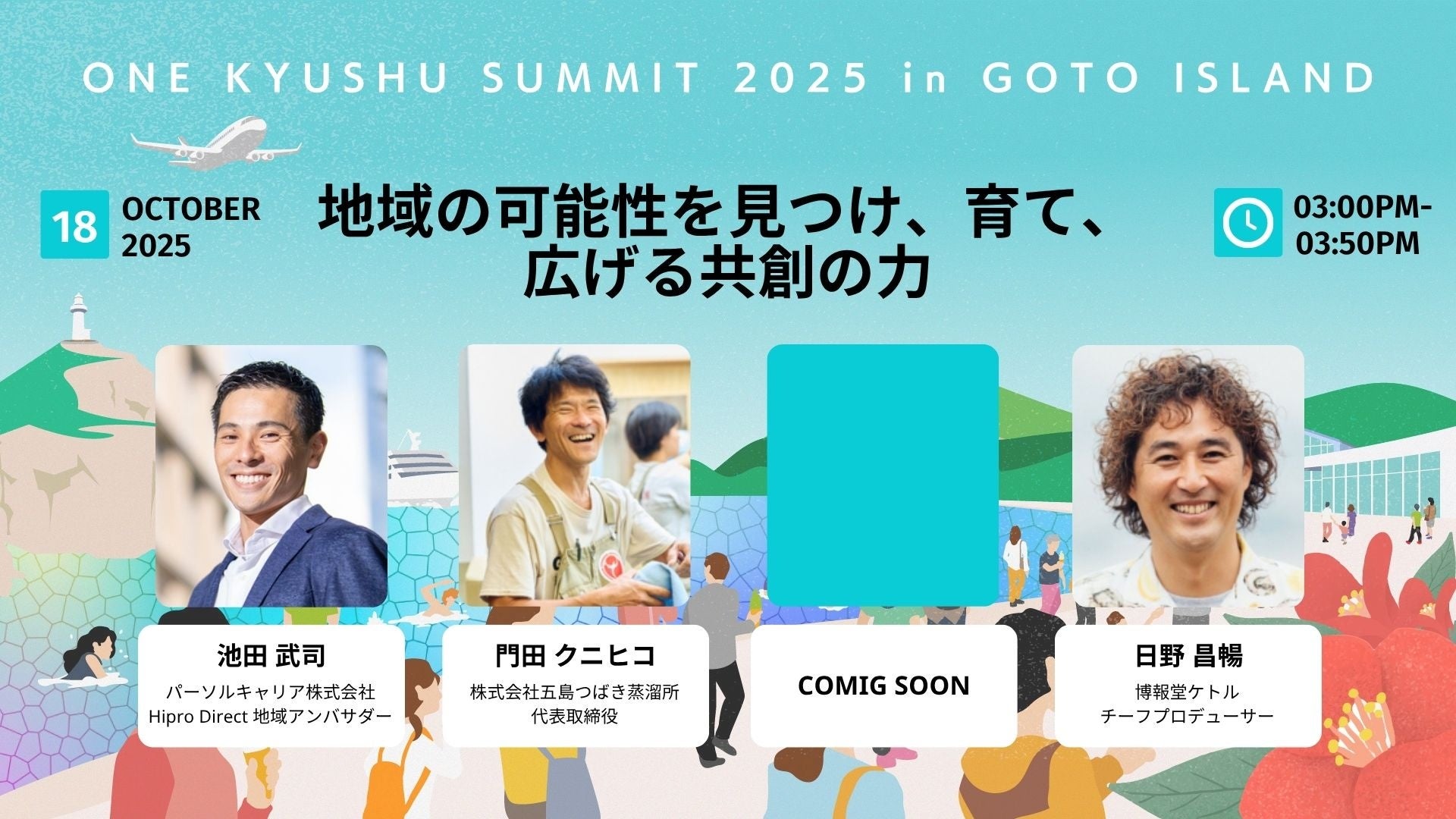 ONE KYUSHU SUMMIT 2025 in GOTO ISLAND

18 OCTOBER 2025

地域の可能性を見つけ、育て、広げる共創の力

03:00PM-03:50PM

池田 武司
パーソルキャリア株式会社
Hipro Direct 地域アンバサダー

門田 クニヒコ
株式会社五島つばき蒸溜所
代表取締役

COMIG SOON

日野 昌暢
博報堂ケトル
チーフプロデューサー